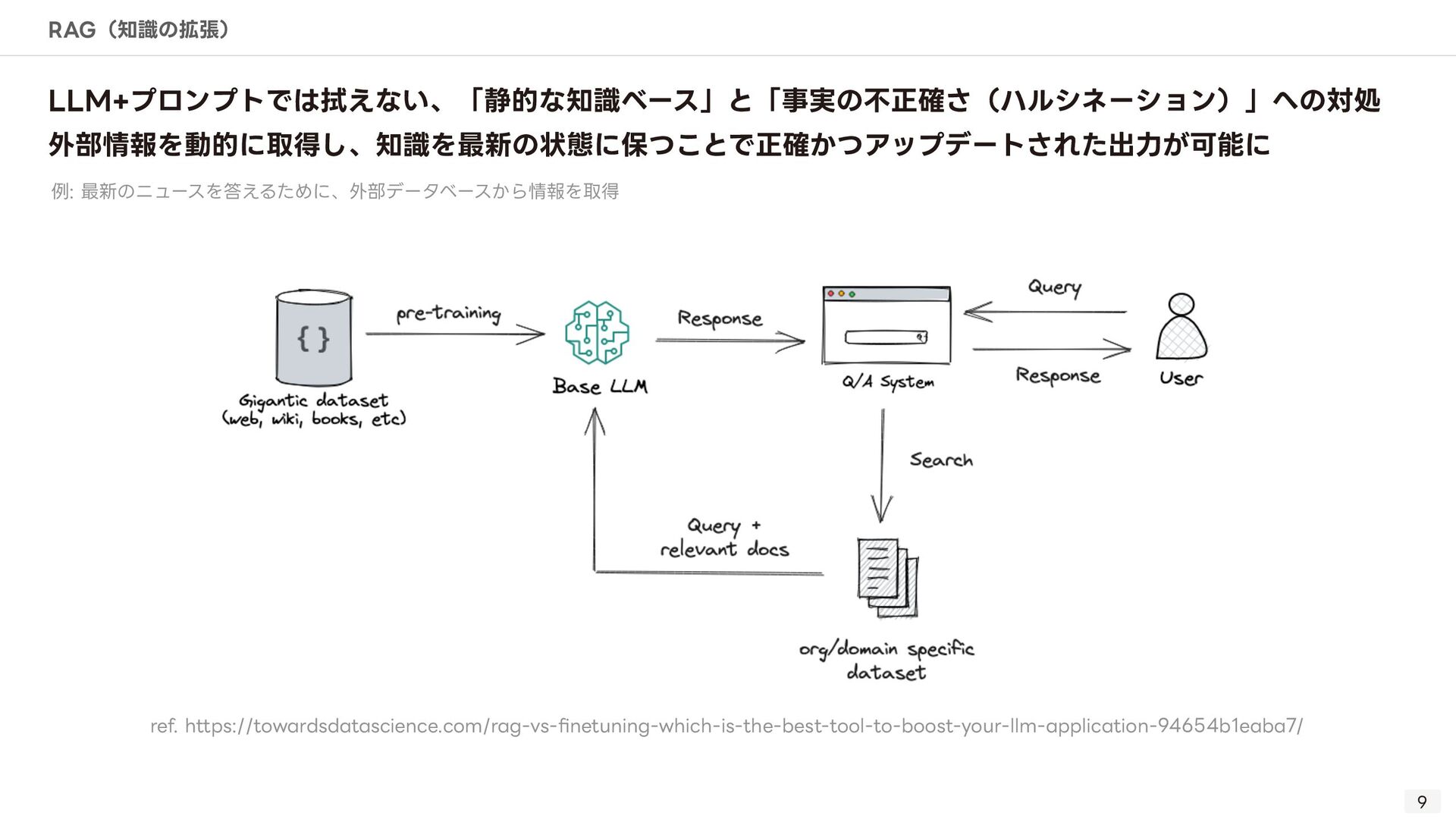 RAG（知識の拡張）

LLM+プロンプトでは拭えない、「静的な知識ベース」と「事実の不正確さ（ハルシネーション）」への対処
外部情報を動的に取得し、知識を最新の状態に保つことで正確かつアップデートされた出力が可能に

例: 最新のニュースを答えるために、外部データベースから情報を取得

{ }

Gigantic dataset (web, wiki, books, etc)

pre-training

Base LLM

Response

Q/A System

Query

Response

User

Search

Query + relevant docs

org/domain specific dataset

ref. https://towardsdatascience.com/rag-vs-finetuning-which-is-the-best-tool-to-boost-your-llm-application-94654b1eaba7/

9